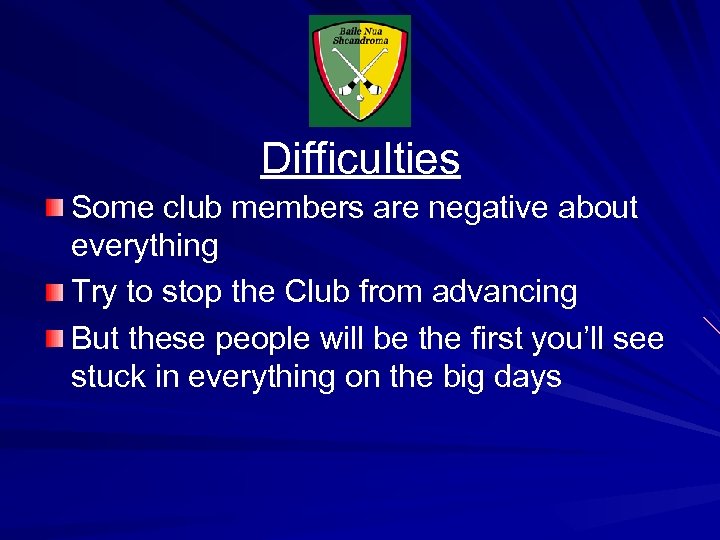 Baile Nua Sheandroma

Difficulties

Some club members are negative about everything

Try to stop the Club from advancing

But these people will be the first you'll see stuck in everything on the big days